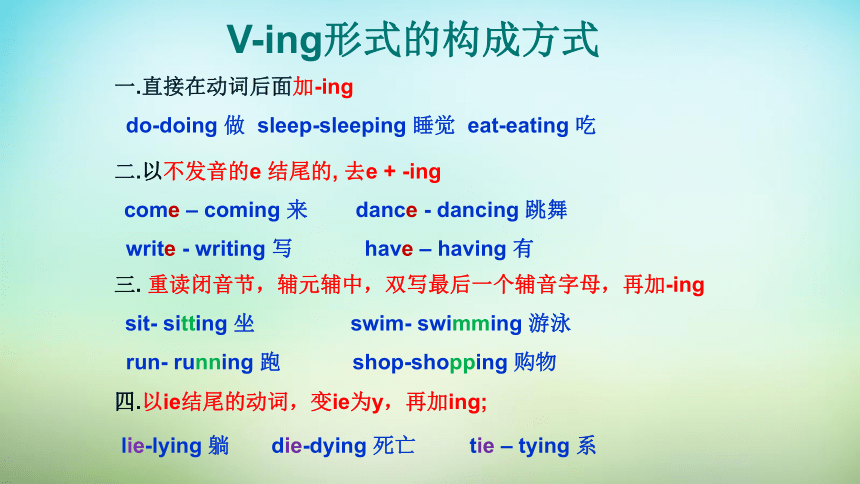 V-ing形式的构成方式

一.直接在动词后面加-ing

do-doing 做 sleep-sleeping 睡觉 eat-eating 吃

二.以不发音的e 结尾的, 去e + -ing

come – coming 来 dance - dancing 跳舞

write - writing 写 have – having 有

三. 重读闭音节，辅元辅中，双写最后一个辅音字母，再加-ing

sit- sitting 坐 swim- swimming 游泳

run- running 跑 shop-shopping 购物

四.以ie结尾的动词，变ie为y，再加ing;

lie-lying 躺 die-dying 死亡 tie – tying 系